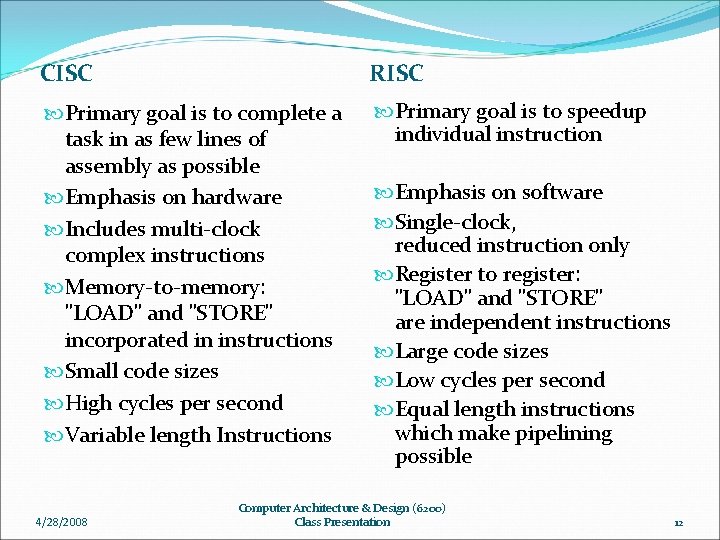 CISC

Primary goal is to complete a task in as few lines of assembly as possible

Emphasis on hardware

Includes multi-clock complex instructions

Memory-to-memory: "LOAD" and "STORE" incorporated in instructions

Small code sizes

High cycles per second

Variable length Instructions

RISC

Primary goal is to speedup individual instruction

Emphasis on software

Single-clock, reduced instruction only

Register to register: "LOAD" and "STORE" are independent instructions

Large code sizes

Low cycles per second

Equal length instructions which make pipelining possible

4/28/2008

Computer Architecture & Design (6200)
Class Presentation

12